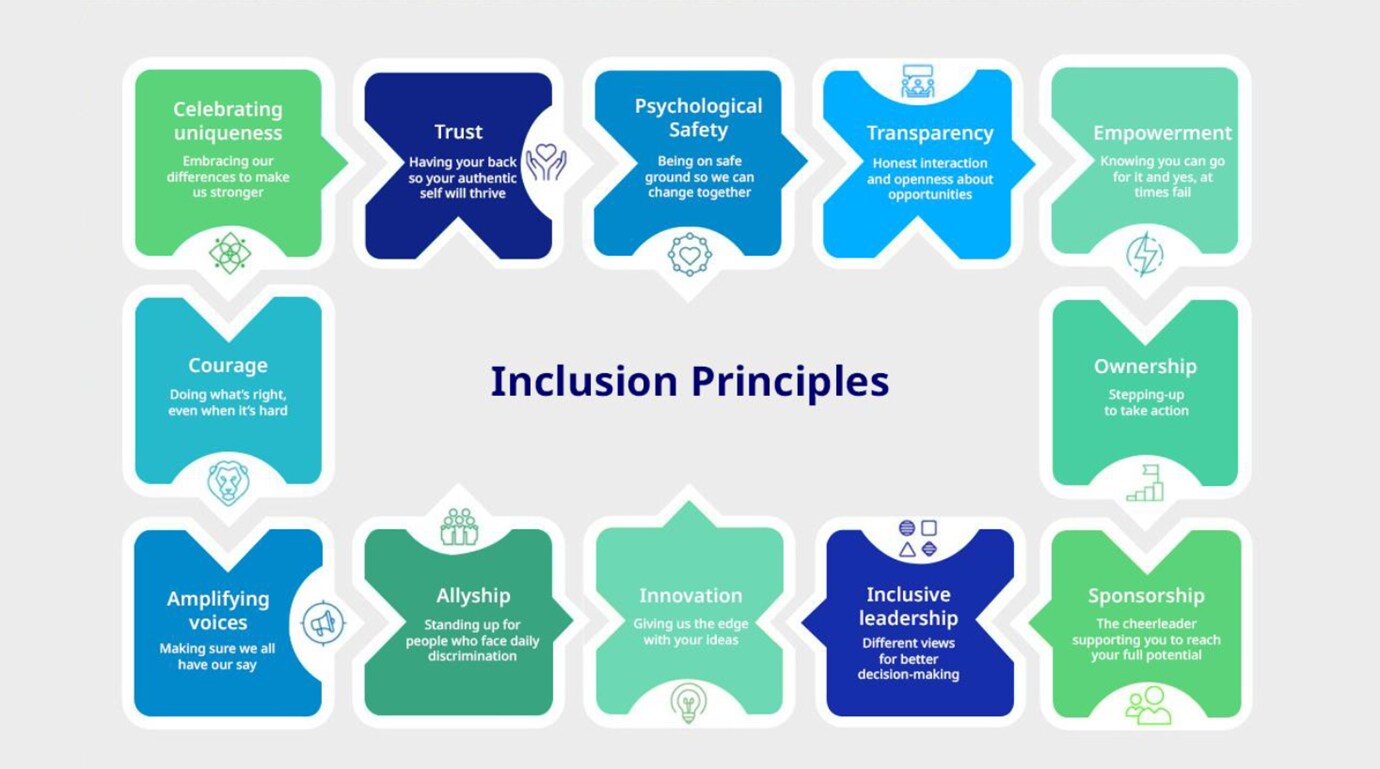 Celebrating uniqueness
Embracing our differences to make us stronger

Trust
Having your back so your authentic self will thrive

Psychological Safety
Being on safe ground so we can change together

Transparency
Honest interaction and openness about opportunities

Empowerment
Knowing you can go for it and yes, at times fail

Courage
Doing what's right, even when it's hard

Inclusion Principles

Ownership
Stepping-up to take action

Amplifying voices
Making sure we all have our say

Allyship
Standing up for people who face daily discrimination

Innovation
Giving us the edge with your ideas

Inclusive leadership
Different views for better decision-making

Sponsorship
The cheerleader supporting you to reach your full potential